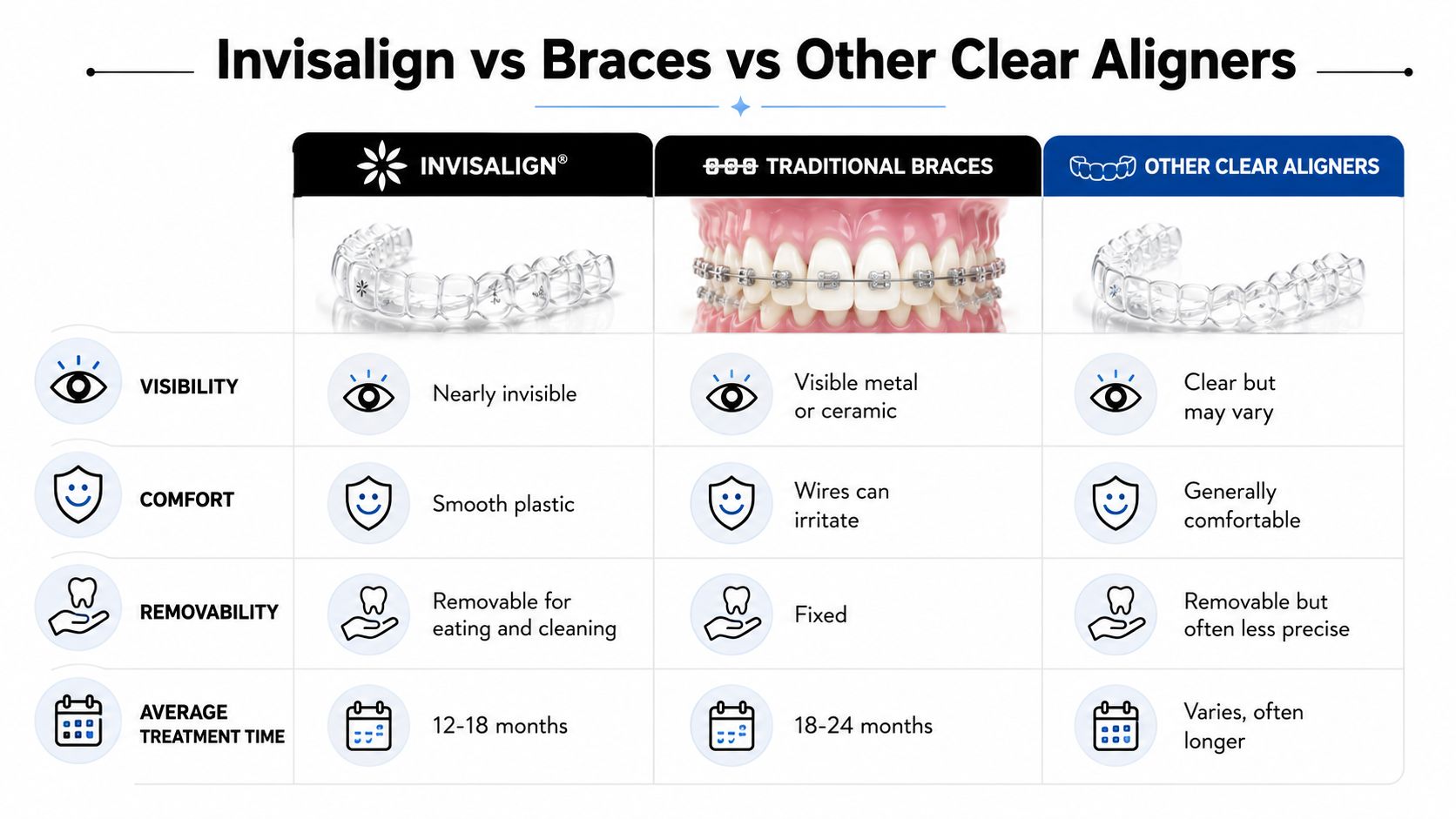 Invisalign vs Braces vs Other Clear Aligners

| | INVISALIGN® | TRADITIONAL BRACES | OTHER CLEAR ALIGNERS |
|---|---|---|---|
| VISIBILITY | Nearly invisible | Visible metal or ceramic | Clear but may vary |
| COMFORT | Smooth plastic | Wires can irritate | Generally comfortable |
| REMOVABILITY | Removable for eating and cleaning | Fixed | Removable but often less precise |
| AVERAGE TREATMENT TIME | 12-18 months | 18-24 months | Varies, often longer |